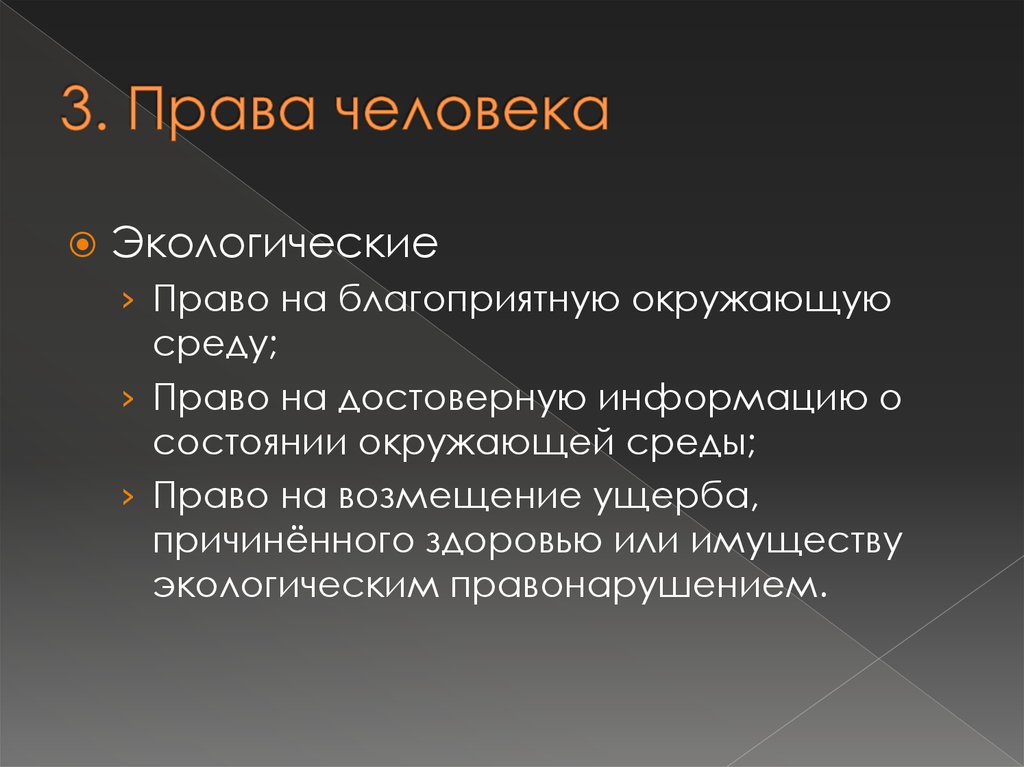 3. Права человека

Экологические

› Право на благоприятную окружающую среду;
› Право на достоверную информацию о состоянии окружающей среды;
› Право на возмещение ущерба, причинённого здоровью или имуществу экологическим правонарушением.